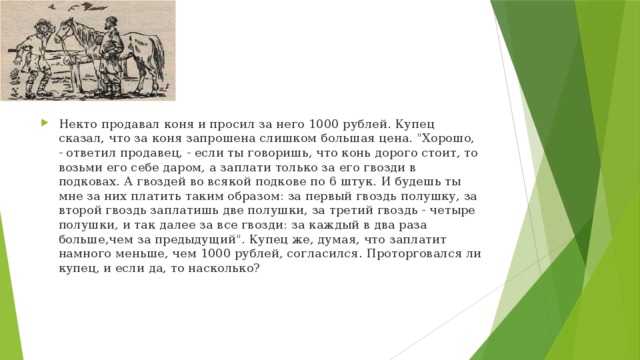 Некто продавал коня и просил за него 1000 рублей. Купец сказал, что за коня запрошена слишком большая цена. "Хорошо, - ответил продавец, - если ты говоришь, что конь дорого стоит, то возьми его себе даром, а заплати только за его гвозди в подковах. А гвоздей во всякой подкове по 6 штук. И будешь ты мне за них платить таким образом: за первый гвоздь полушку, за второй гвоздь заплатишь две полушки, за третий гвоздь - четыре полушки, и так далее за все гвозди: за каждый в два раза больше,чем за предыдущий". Купец же, думая, что заплатит намного меньше, чем 1000 рублей, согласился. Проторговался ли купец, и если да, то насколько?